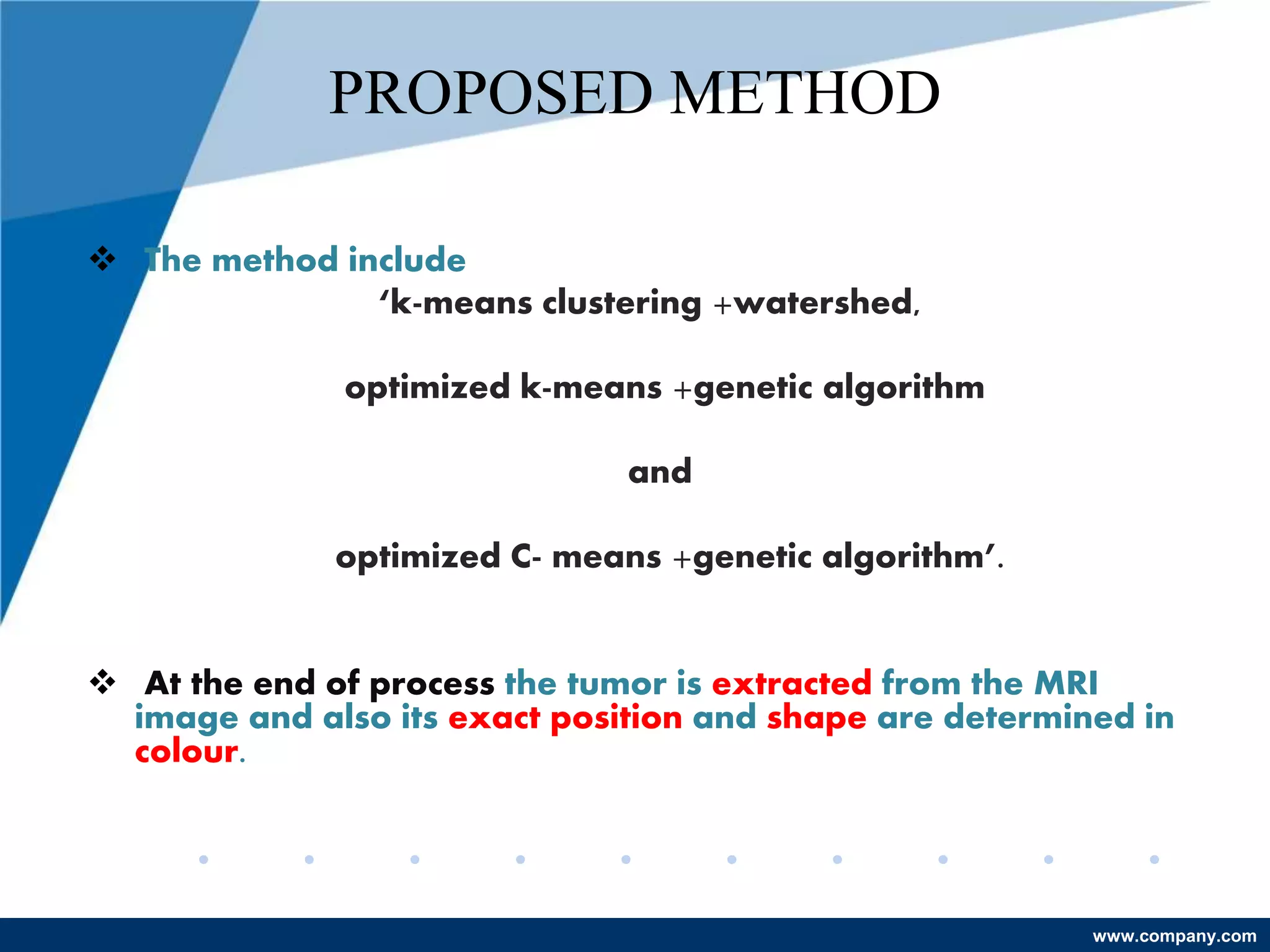 PROPOSED METHOD

❖ The method include

‘k-means clustering +watershed,

optimized k-means +genetic algorithm

and

optimized C- means +genetic algorithm’.

❖ At the end of process the tumor is extracted from the MRI image and also its exact position and shape are determined in colour.

www.company.com